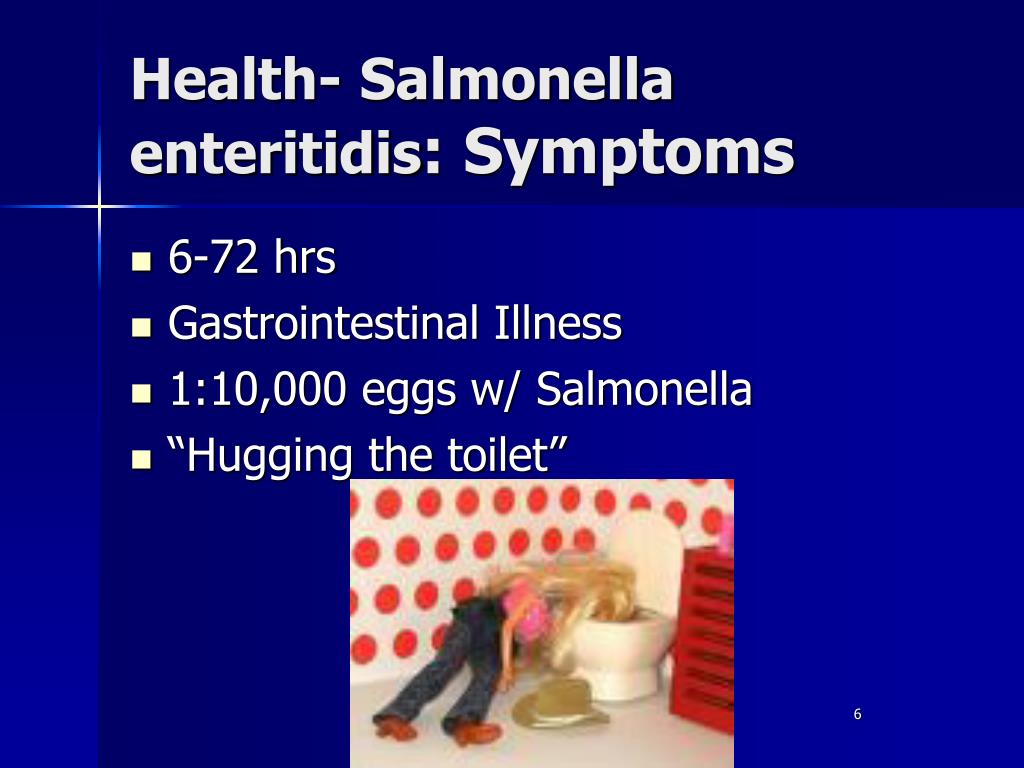 Health- Salmonella enteritidis: Symptoms

- 6-72 hrs
- Gastrointestinal Illness
- 1:10,000 eggs w/ Salmonella
- “Hugging the toilet”

6